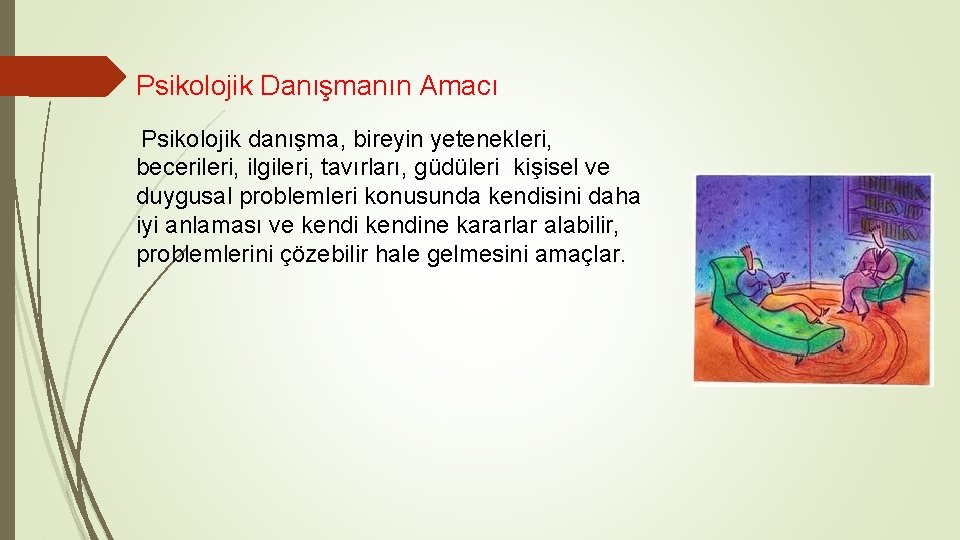 Psikolojik Danışmanın Amacı

Psikolojik danışma, bireyin yetenekleri, becerileri, ilgileri, tavırları, güdüleri kişisel ve duygusal problemleri konusunda kendisini daha iyi anlaması ve kendi kendine kararlar alabilir, problemlerini çözebilir hale gelmesini amaçlar.